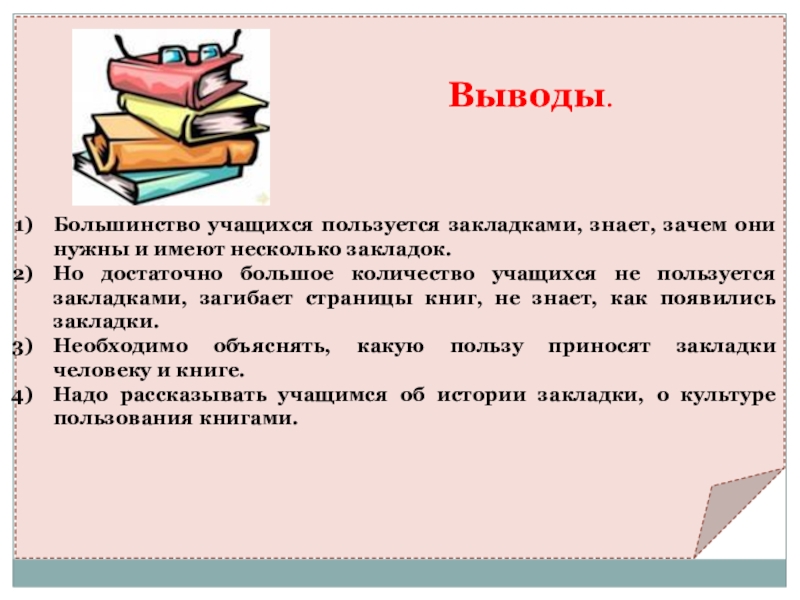 Выводы.

1) Большинство учащихся пользуется закладками, знает, зачем они нужны и имеют несколько закладок.
2) Но достаточно большое количество учащихся не пользуется закладками, загибает страницы книг, не знает, как появились закладки.
3) Необходимо объяснять, какую пользу приносят закладки человеку и книге.
4) Надо рассказывать учащимся об истории закладки, о культуре пользования книгами.